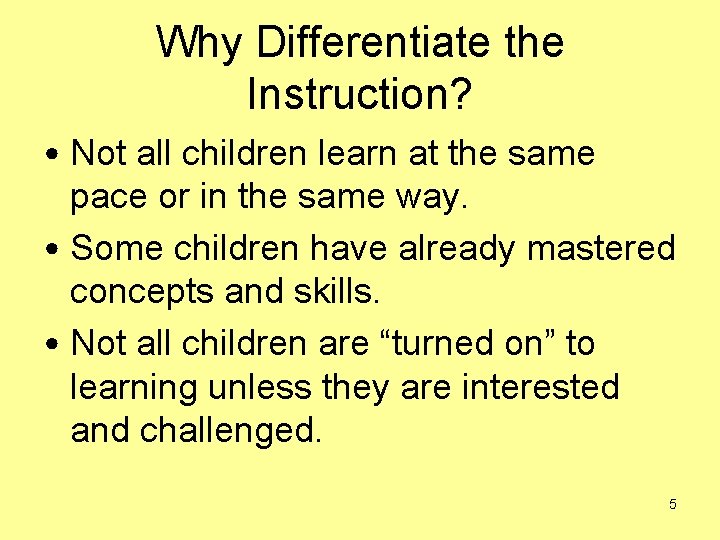 Why Differentiate the Instruction?

• Not all children learn at the same pace or in the same way.
• Some children have already mastered concepts and skills.
• Not all children are “turned on” to learning unless they are interested and challenged.

5